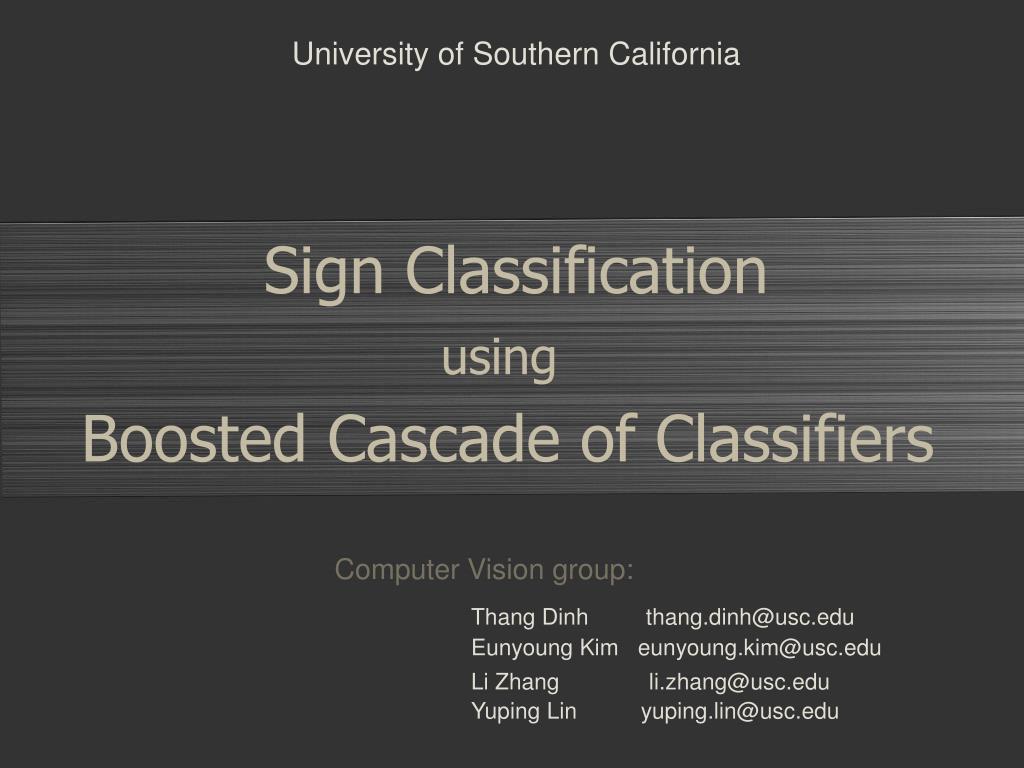 University of Southern California

Sign Classification
using
Boosted Cascade of Classifiers

Computer Vision group:

Thang Dinh thang.dinh@usc.edu
Eunyoung Kim eunyoung.kim@usc.edu
Li Zhang li.zhang@usc.edu
Yuping Lin yuping.lin@usc.edu